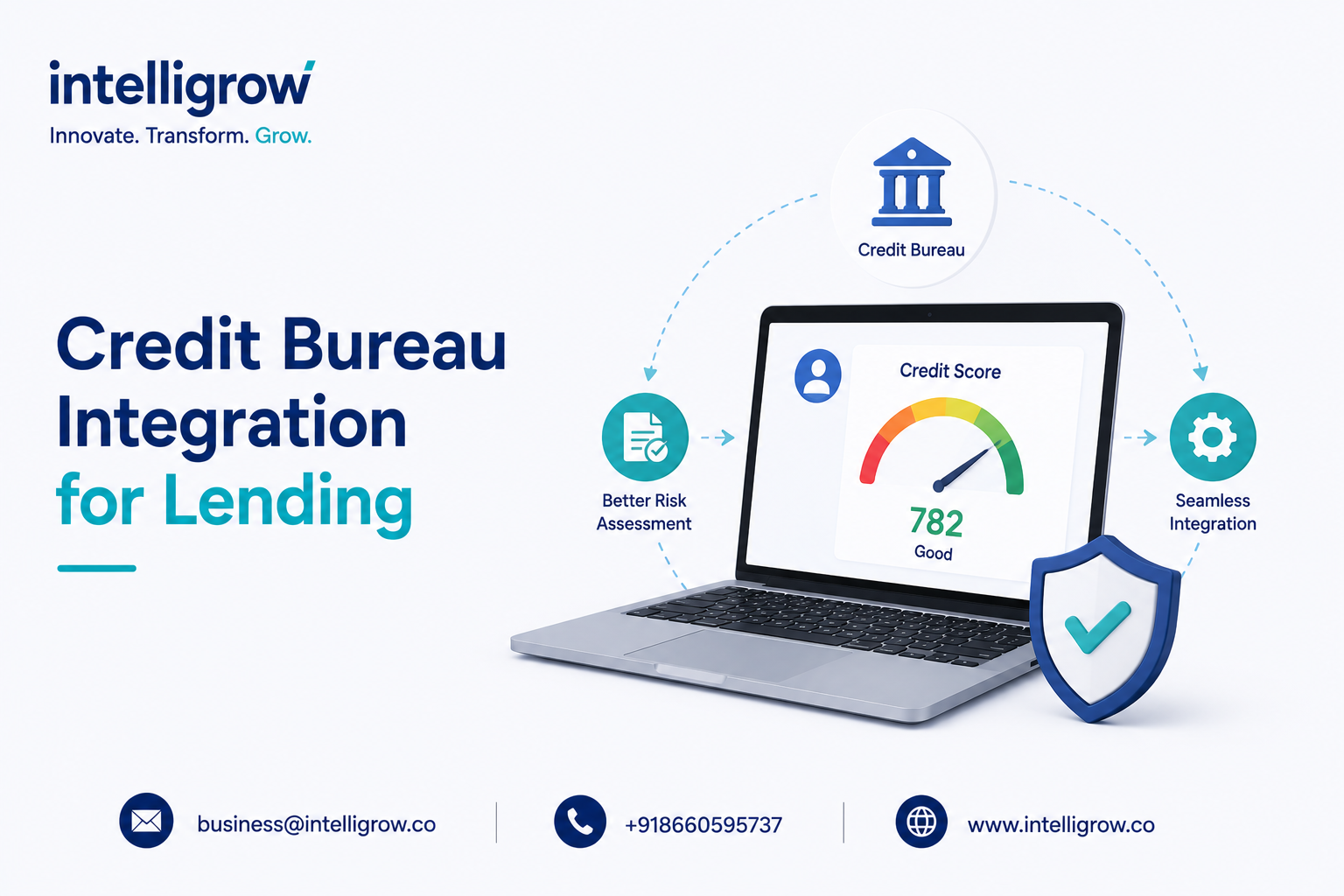 intelligrow
Innovate. Transform. Grow.

Credit Bureau Integration for Lending

Credit Bureau

Better Risk Assessment

Credit Score
782
Good

Seamless Integration

business@intelligrow.co
+918660595737
www.intelligrow.co